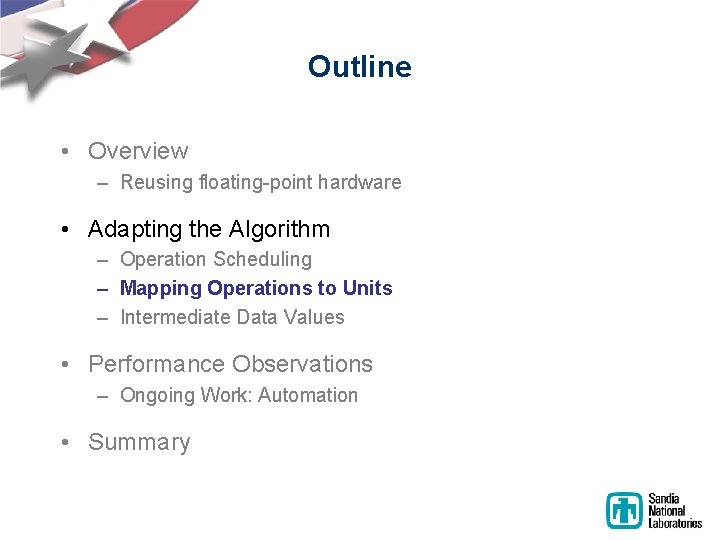 Outline

• Overview
– Reusing floating-point hardware

• Adapting the Algorithm
– Operation Scheduling
– Mapping Operations to Units
– Intermediate Data Values

• Performance Observations
– Ongoing Work: Automation

• Summary

Sandia National Laboratories